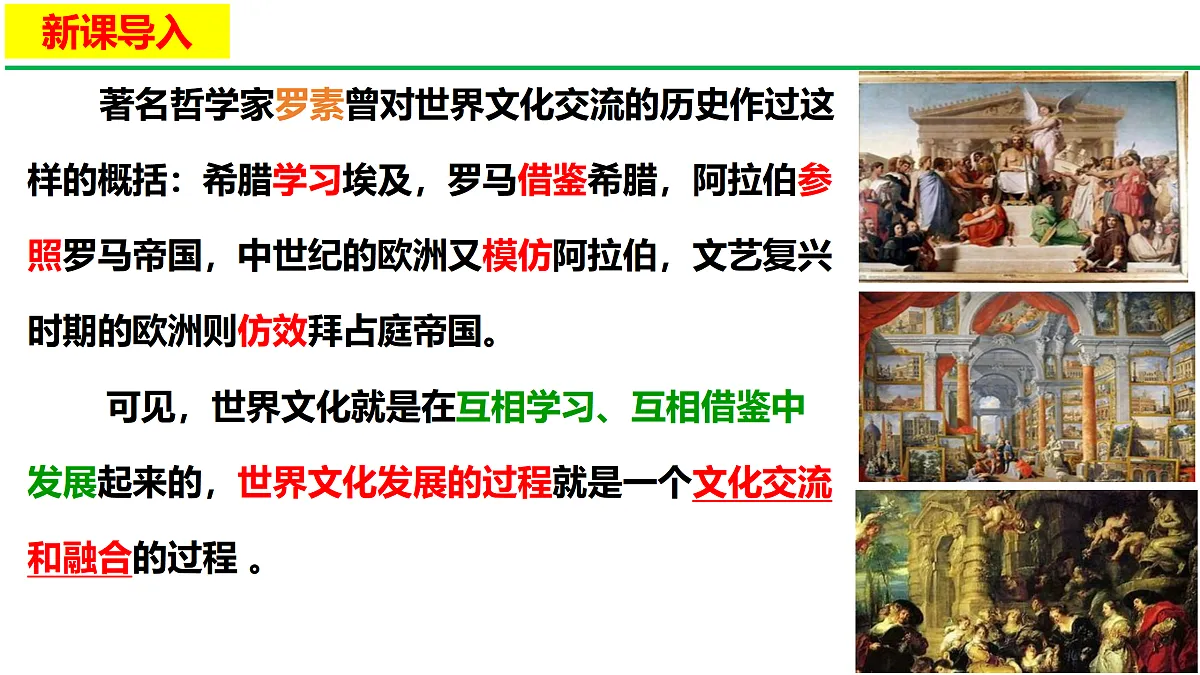 新课导入

著名哲学家罗素曾对世界文化交流的历史作过这样的概括：希腊学习埃及，罗马借鉴希腊，阿拉伯参照罗马帝国，中世纪的欧洲又模仿阿拉伯，文艺复兴时期的欧洲则仿效拜占庭帝国。

可见，世界文化就是在互相学习、互相借鉴中发展起来的，世界文化发展的过程就是一个文化交流和融合的过程 。